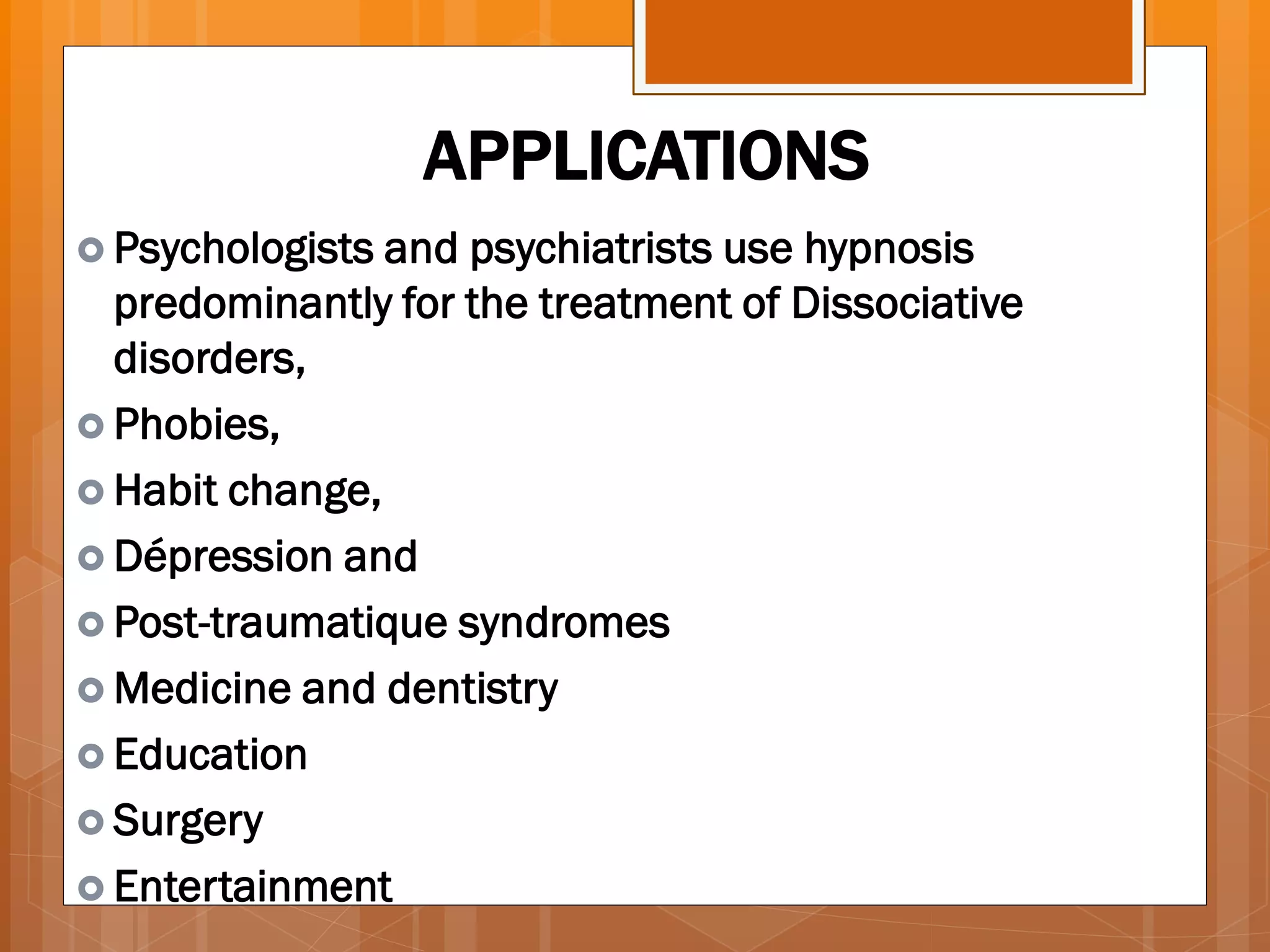 APPLICATIONS

Psychologists and psychiatrists use hypnosis predominantly for the treatment of Dissociative disorders,

Phobies,

Habit change,

Dépression and

Post-traumatique syndromes

Medicine and dentistry

Education

Surgery

Entertainment